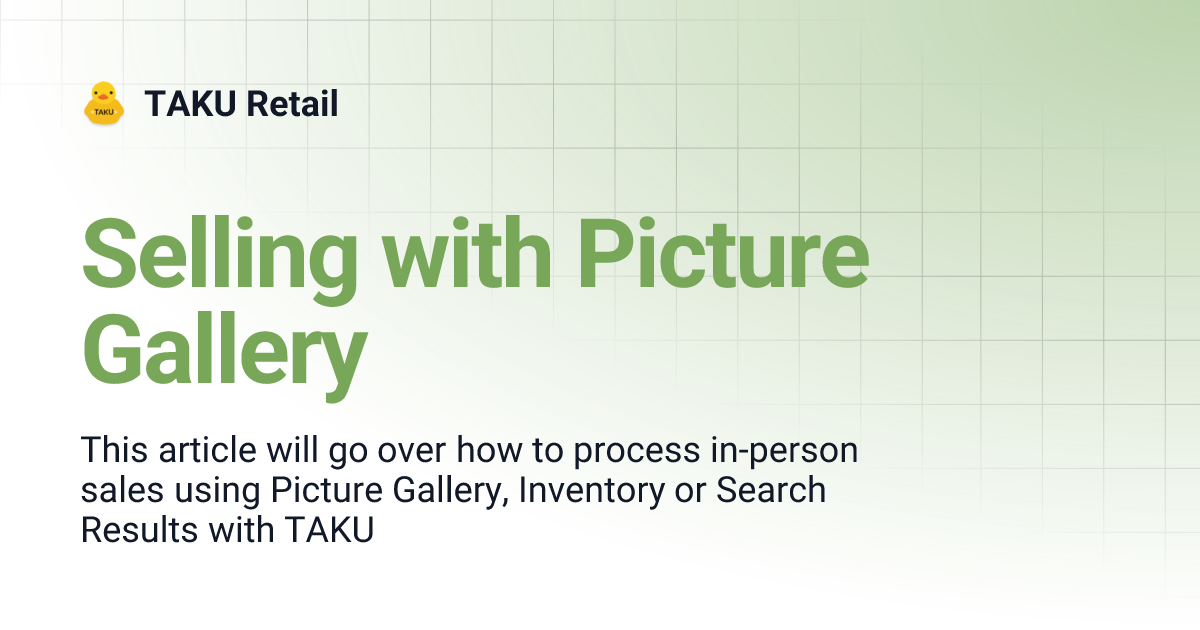 TAKU

TAKU Retail

Selling with Picture Gallery

This article will go over how to process in-person sales using Picture Gallery, Inventory or Search Results with TAKU